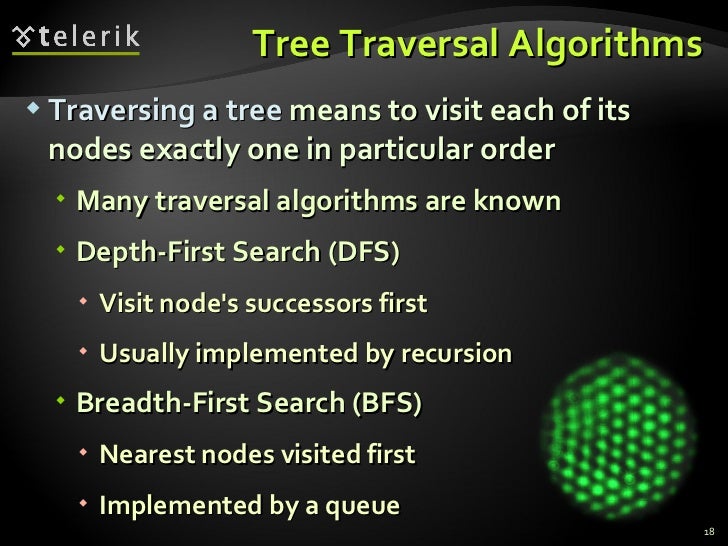 telerik

Tree Traversal Algorithms

Traversing a tree means to visit each of its nodes exactly one in particular order

Many traversal algorithms are known

Depth-First Search (DFS)

Visit node's successors first

Usually implemented by recursion

Breadth-First Search (BFS)

Nearest nodes visited first

Implemented by a queue

18